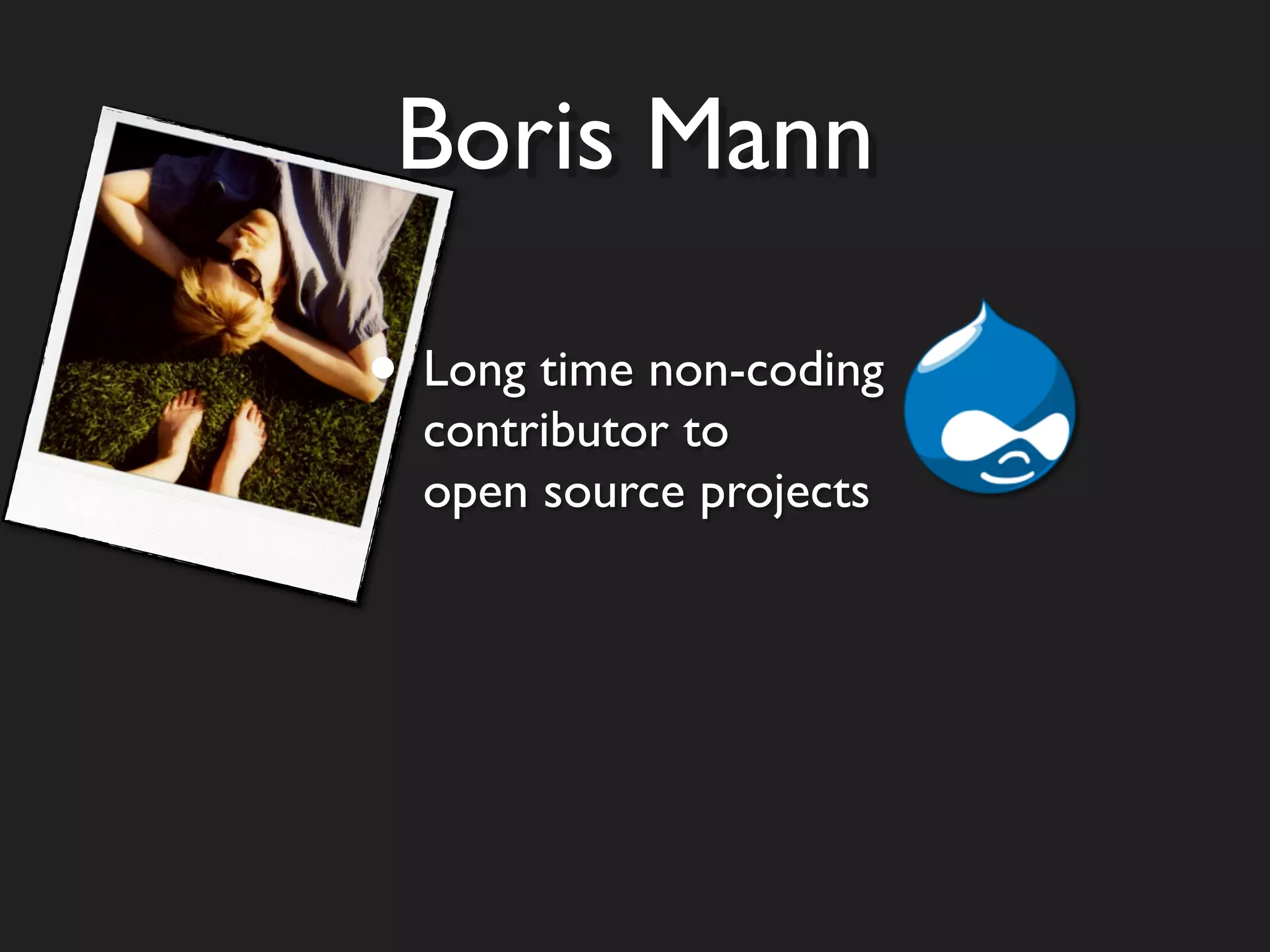 Boris Mann

• Long time non-coding contributor to open source projects